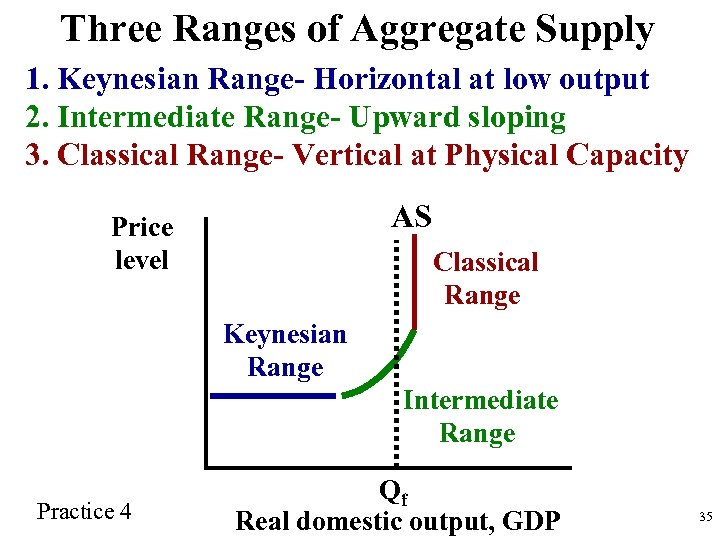 Three Ranges of Aggregate Supply

1. Keynesian Range- Horizontal at low output
2. Intermediate Range- Upward sloping
3. Classical Range- Vertical at Physical Capacity

Price level

AS

Classical Range

Keynesian Range

Intermediate Range

$Q_f$

Real domestic output, GDP

Practice 4

35